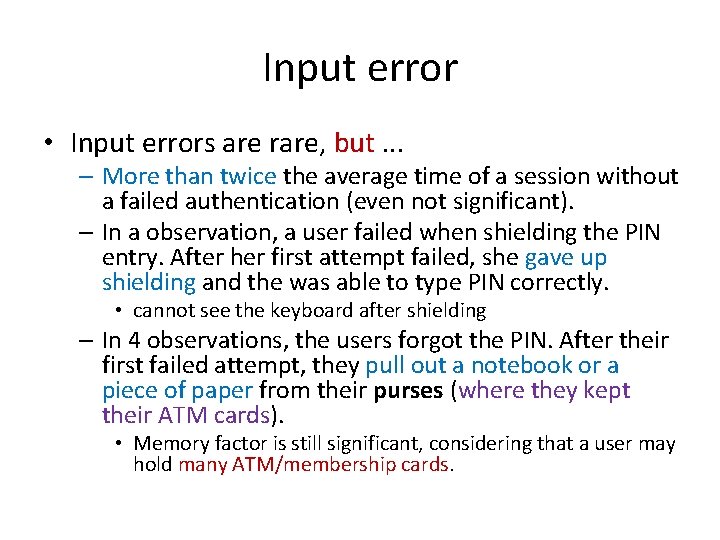 Input error

• Input errors are rare, but ...

– More than twice the average time of a session without a failed authentication (even not significant).

– In a observation, a user failed when shielding the PIN entry. After her first attempt failed, she gave up shielding and the was able to type PIN correctly.

• cannot see the keyboard after shielding

– In 4 observations, the users forgot the PIN. After their first failed attempt, they pull out a notebook or a piece of paper from their purses (where they kept their ATM cards).

• Memory factor is still significant, considering that a user may hold many ATM/membership cards.